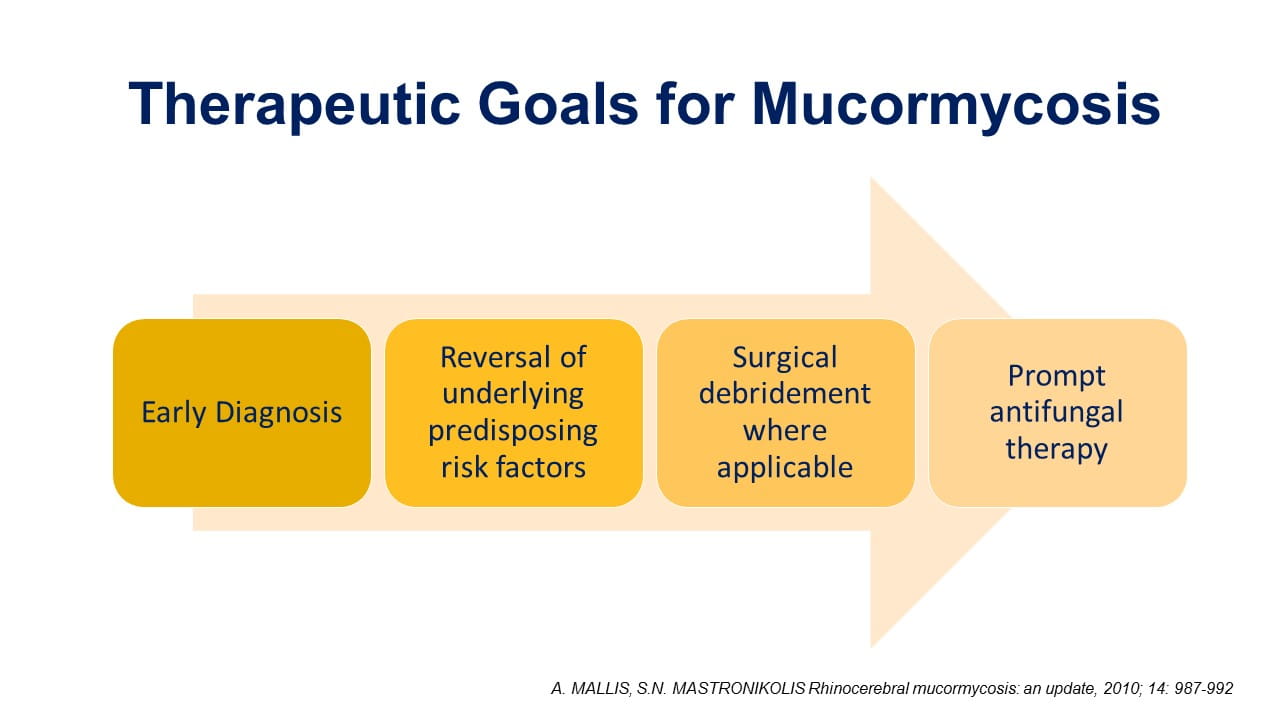 Therapeutic Goals for Mucormycosis

Early Diagnosis

Reversal of underlying predisposing risk factors

Surgical debridement where applicable

Prompt antifungal therapy

A. MALLIS, S.N. MASTRONIKOLIS Rhinocerebral mucormycosis: an update, 2010; 14: 987-992